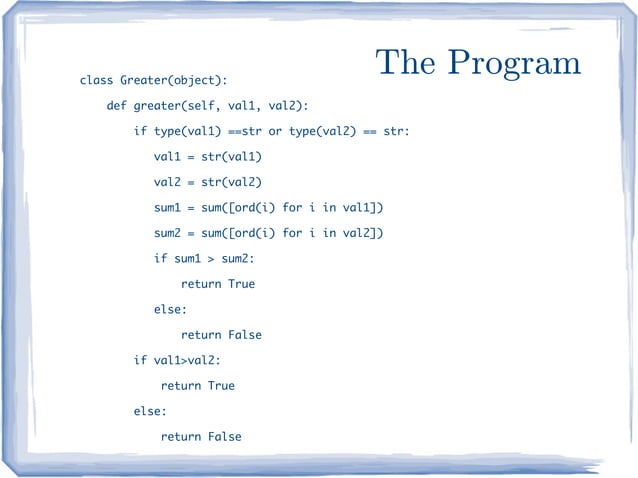 The Program

class Greater(object):

def greater(self, val1, val2):

if type(val1) ==str or type(val2) == str:

val1 = str(val1)

val2 = str(val2)

sum1 = sum([ord(i) for i in val1])

sum2 = sum([ord(i) for i in val2])

if sum1 > sum2:

return True

else:

return False

if val1>val2:

return True

else:

return False